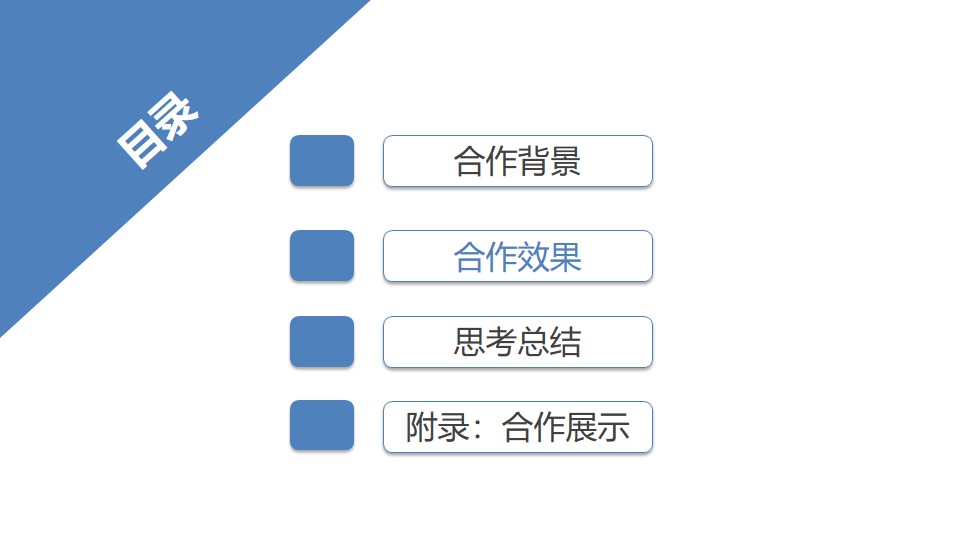 目录

合作背景

合作效果

思考总结

附录：合作展示